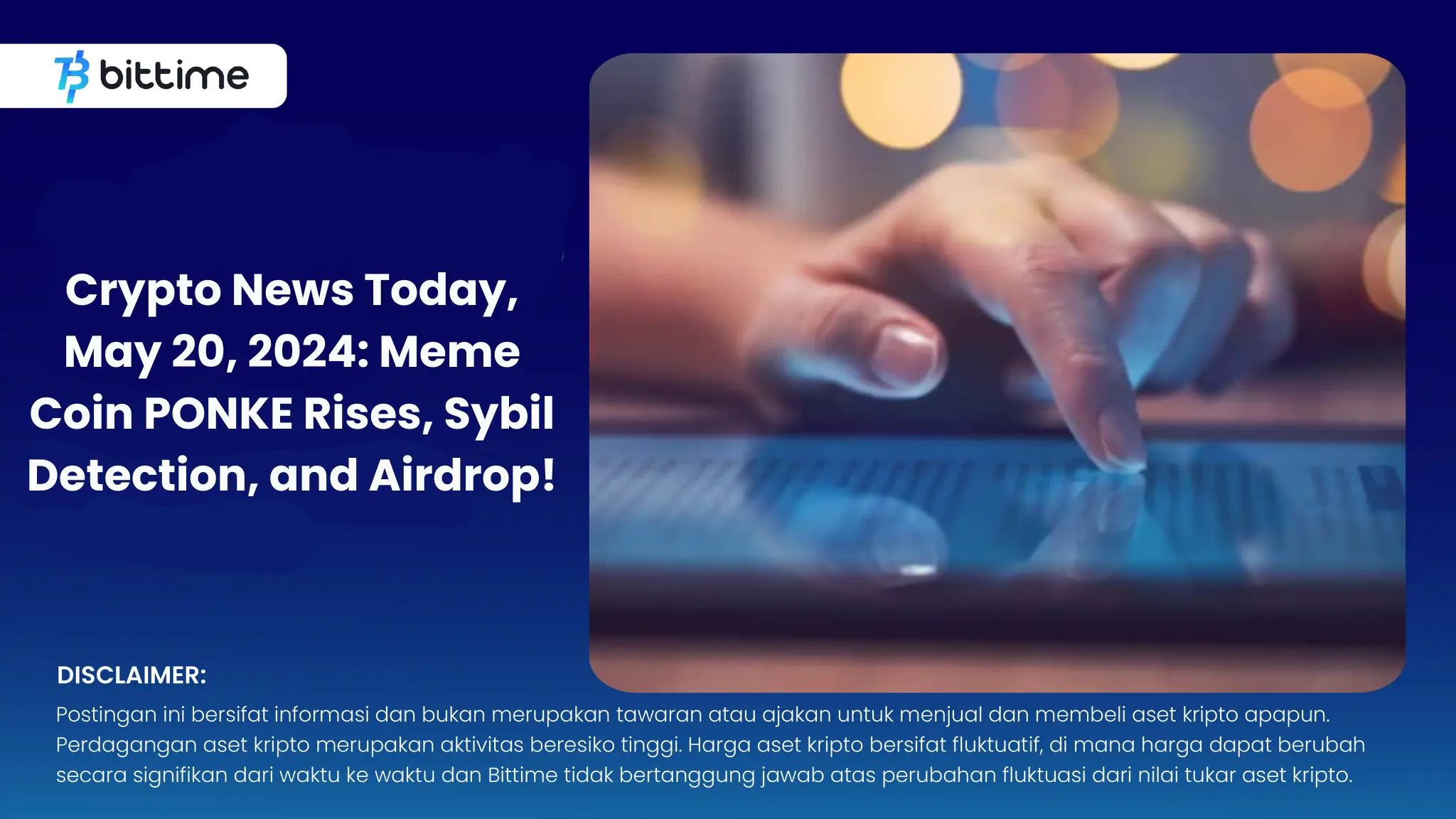 bittime

Crypto News Today, May 20, 2024: Meme Coin PONKE Rises, Sybil Detection, and Airdrop!

DISCLAIMER:
Postingan ini bersifat informasi dan bukan merupakan tawaran atau ajakan untuk menjual dan membeli aset kripto apapun. Perdagangan aset kripto merupakan aktivitas beresiko tinggi. Harga aset kripto bersifat fluktuatif, di mana harga dapat berubah secara signifikan dari waktu ke waktu dan Bittime tidak bertanggung jawab atas perubahan fluktuasi dari nilai tukar aset kripto.